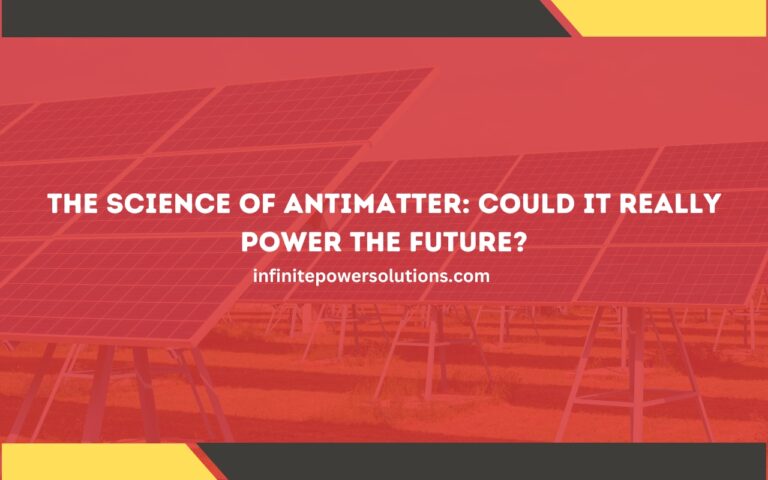 THE SCIENCE OF ANTIMATTER: COULD IT REALLY POWER THE FUTURE?

infinitepowersolutions.com